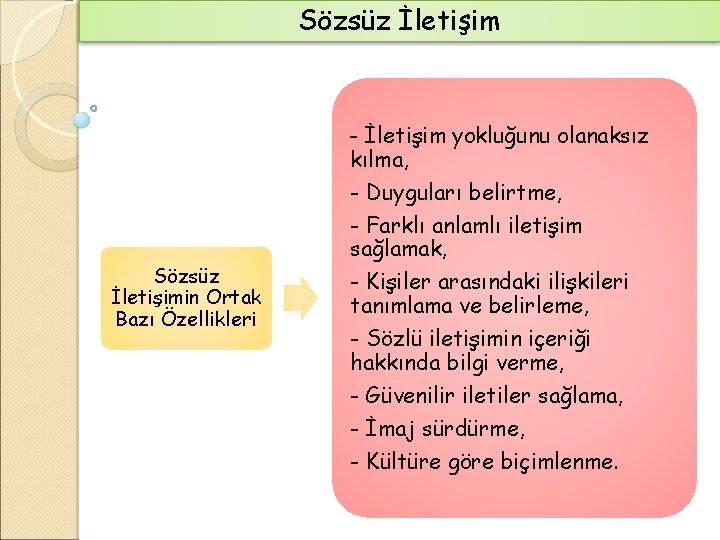 Sözsüz İletişim

Sözsüz İletişimin Ortak Bazı Özellikleri

- İletişim yokluğunu olanaksız kılma,

- Duyguları belirtme,

- Farklı anlamlı iletişim sağlamak,

- Kişiler arasındaki ilişkileri tanımlama ve belirleme,

- Sözlü iletişimin içeriği hakkında bilgi verme,

- Güvenilir iletiler sağlama,

- İmaj sürdürme,

- Kültüre göre biçimlenme.